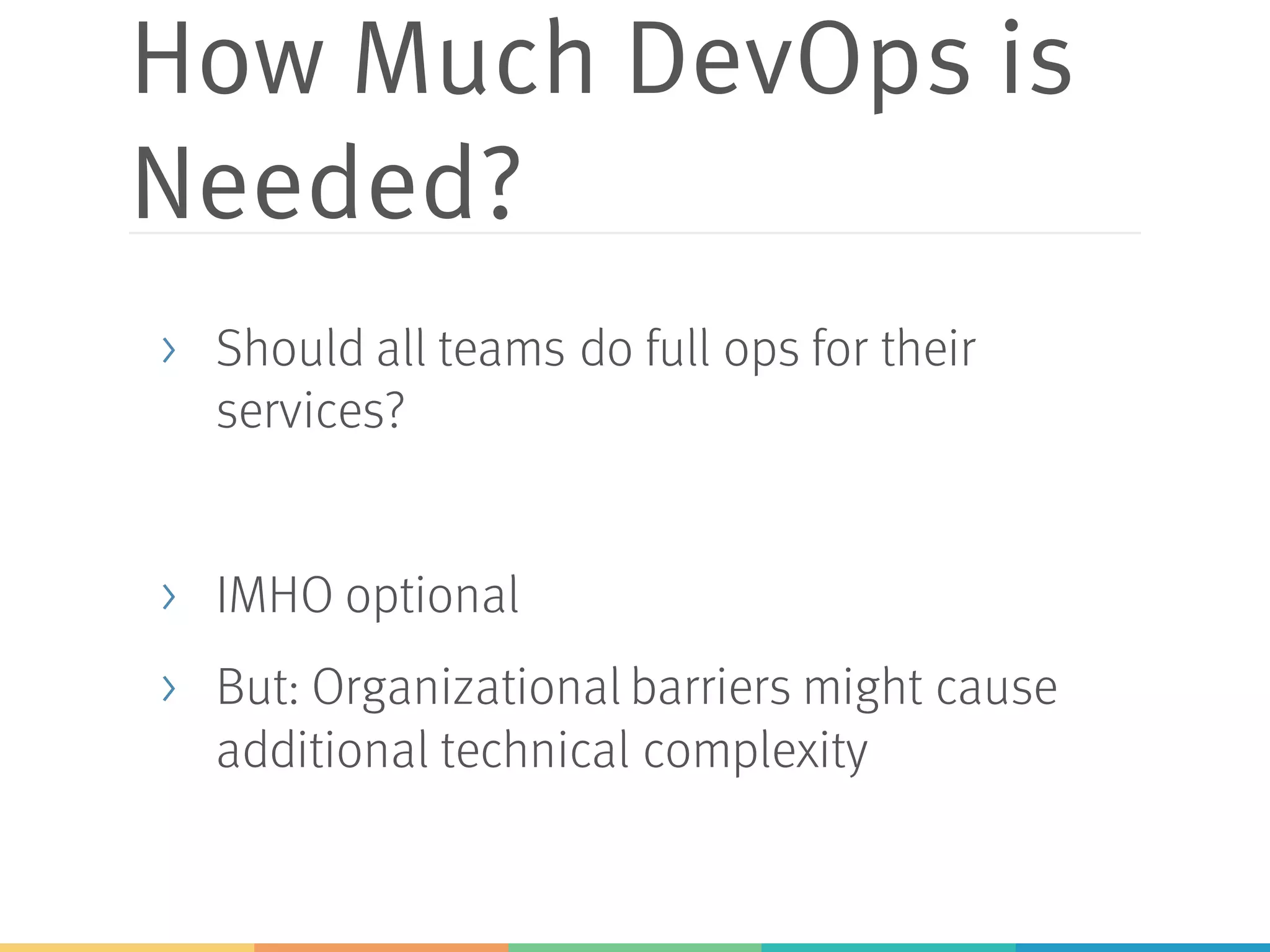 How Much DevOps is Needed?

› Should all teams do full ops for their services?

› IMHO optional

› But: Organizational barriers might cause additional technical complexity